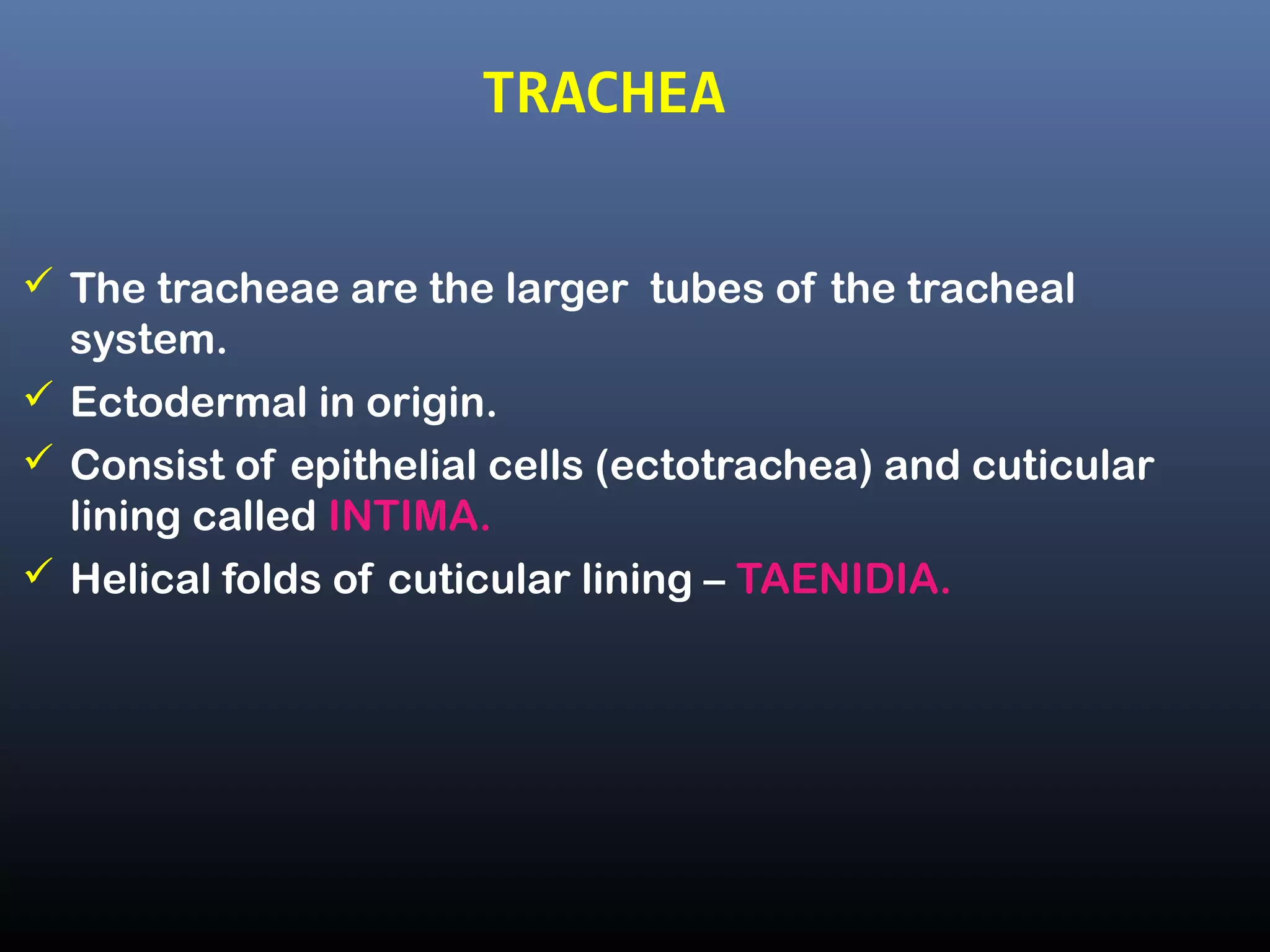 TRACHEA

✓ The tracheae are the larger tubes of the tracheal system.

✓ Ectodermal in origin.

✓ Consist of epithelial cells (ectotrachea) and cuticular lining called INTIMA.

✓ Helical folds of cuticular lining – TAENIDIA.